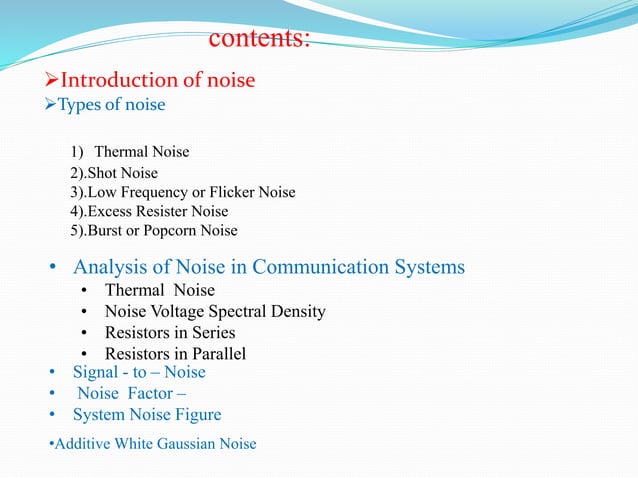 contents:

➢Introduction of noise

➢Types of noise

1) Thermal Noise
2).Shot Noise
3).Low Frequency or Flicker Noise
4).Excess Resister Noise
5).Burst or Popcorn Noise

• Analysis of Noise in Communication Systems
• Thermal Noise
• Noise Voltage Spectral Density
• Resistors in Series
• Resistors in Parallel
• Signal - to – Noise
• Noise Factor –
• System Noise Figure

•Additive White Gaussian Noise